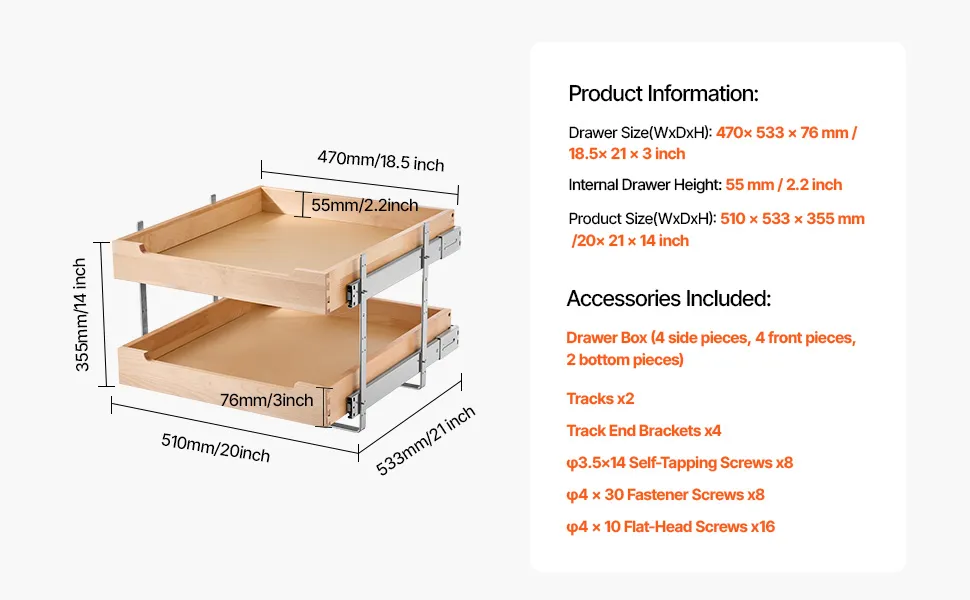 470mm/18.5 inch

55mm/2.2inch

355mm/14 inch

76mm/3inch

510mm/20inch

533mm/21 inch

Product Information:

Drawer Size(WxDxH): 470× 533 × 76 mm / 18.5× 21 × 3 inch

Internal Drawer Height: 55 mm / 2.2 inch

Product Size(WxDxH): 510 × 533 × 355 mm /20× 21 × 14 inch

Accessories Included:

Drawer Box (4 side pieces, 4 front pieces, 2 bottom pieces)

Tracks x2

Track End Brackets x4

φ3.5×14 Self-Tapping Screws x8

φ4 × 30 Fastener Screws x8

φ4 × 10 Flat-Head Screws x16